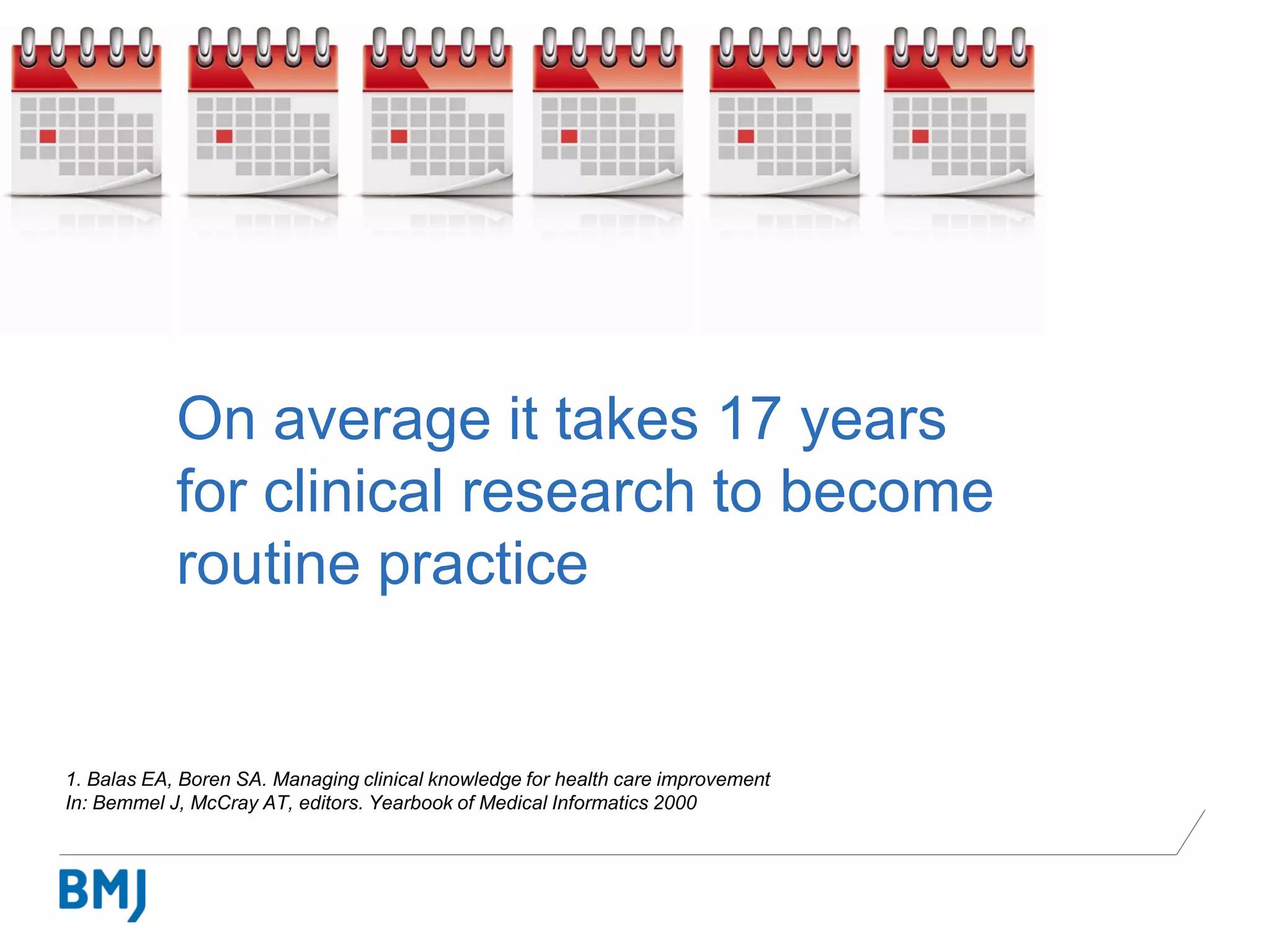 On average it takes 17 years for clinical research to become routine practice

1. Balas EA, Boren SA. Managing clinical knowledge for health care improvement
In: Bemmel J, McCray AT, editors. Yearbook of Medical Informatics 2000

BMJ